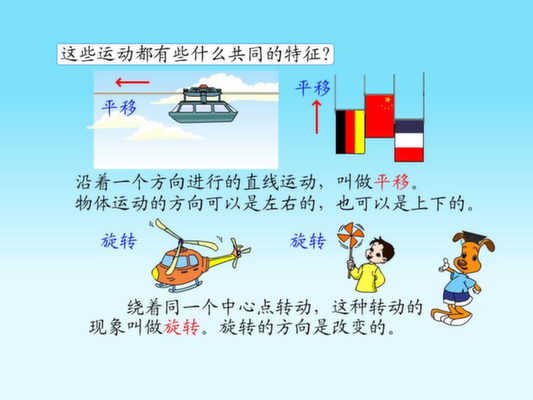 这些运动都有些什么共同的特征？

平移

平移

沿着一个方向进行的直线运动，叫做平移。
物体运动的方向可以是左右的，也可以是上下的。

旋转

旋转

绕着同一个中心点转动，这种转动的现象叫做旋转。旋转的方向是改变的。